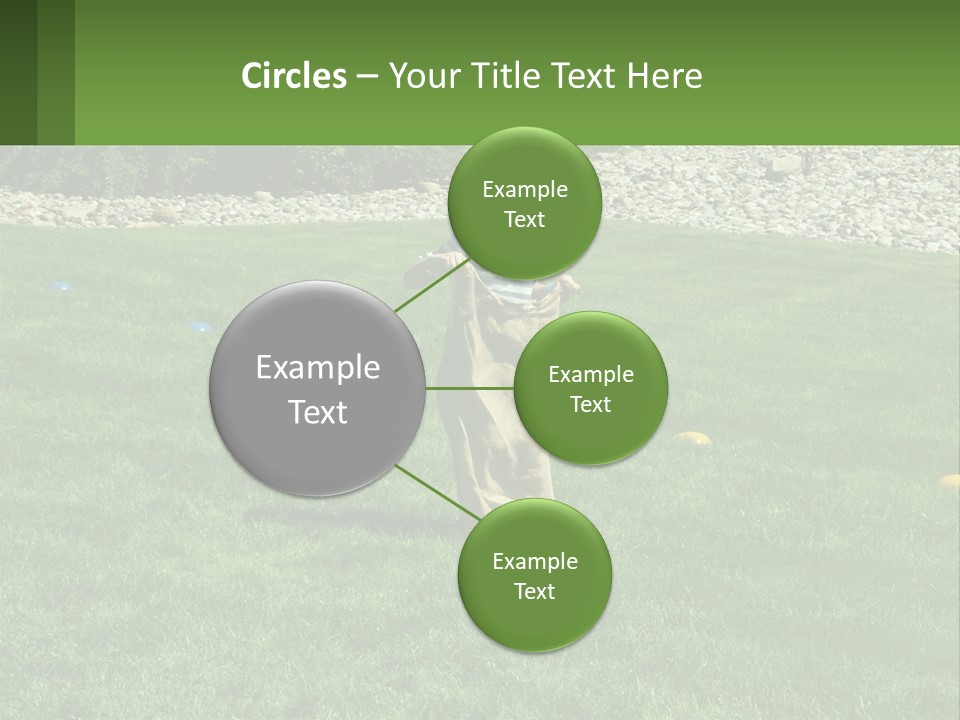 Circles – Your Title Text Here

Example Text

Example Text

Example Text

Example Text